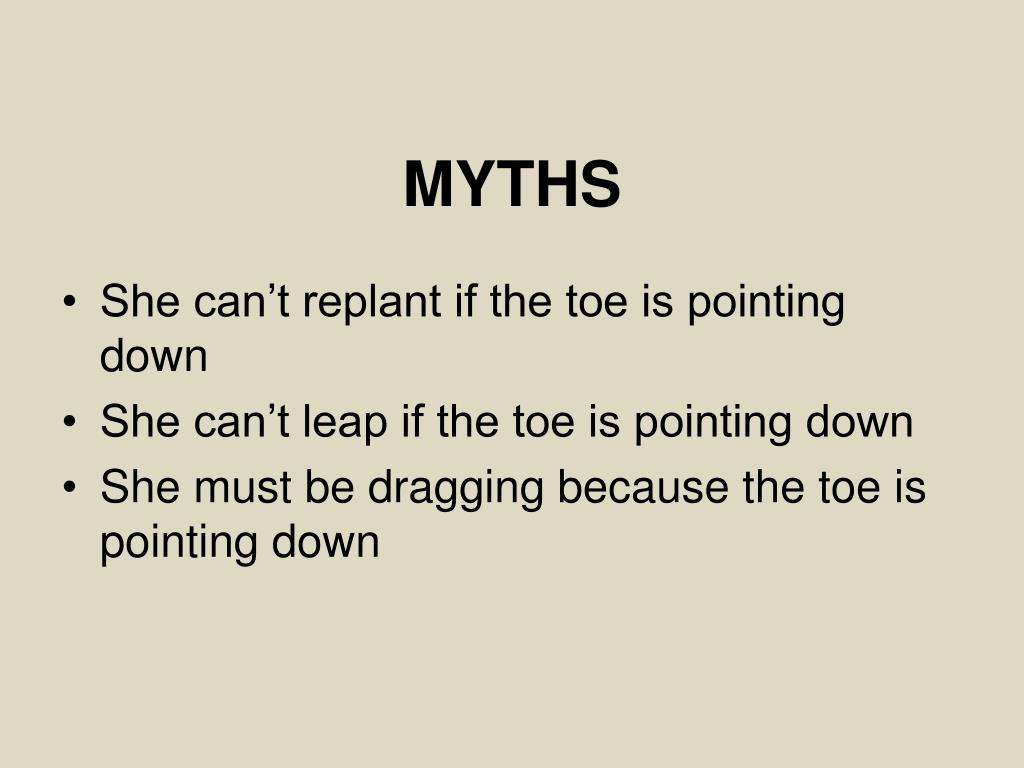 MYTHS

• She can’t replant if the toe is pointing down
• She can’t leap if the toe is pointing down
• She must be dragging because the toe is pointing down